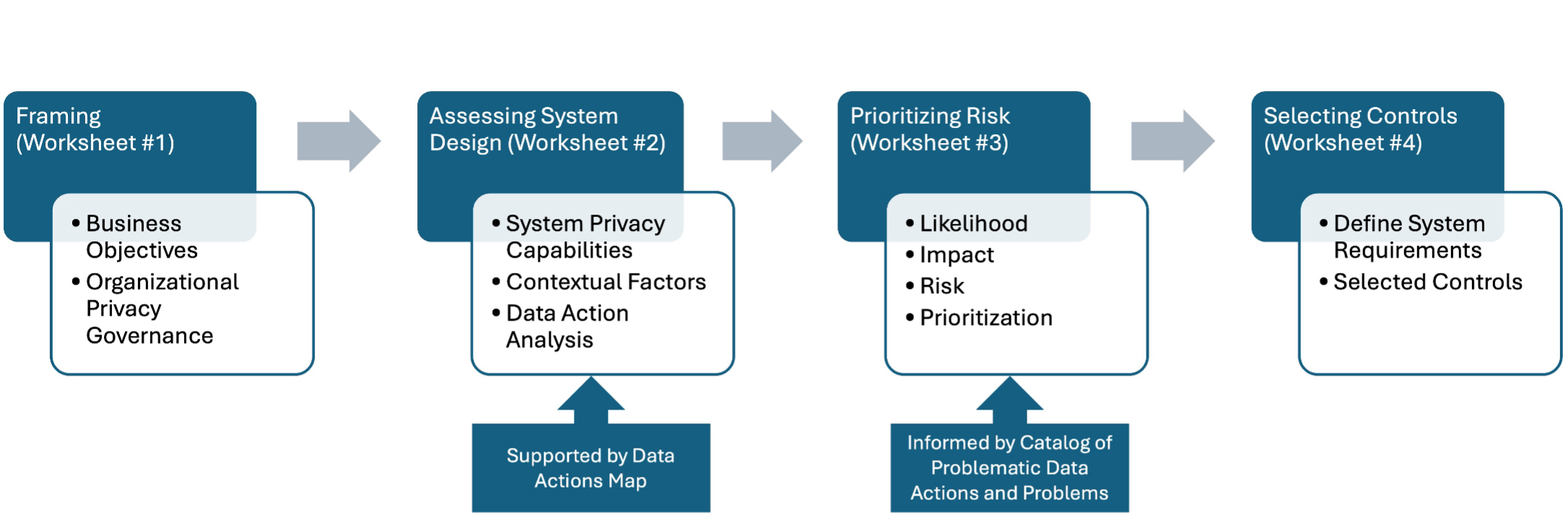 Framing (Worksheet #1)

• Business Objectives
• Organizational Privacy Governance

Assessing System Design (Worksheet #2)

• System Privacy Capabilities
• Contextual Factors
• Data Action Analysis

Supported by Data Actions Map

Prioritizing Risk (Worksheet #3)

• Likelihood
• Impact
• Risk
• Prioritization

Informed by Catalog of Problematic Data Actions and Problems

Selecting Controls (Worksheet #4)

• Define System Requirements
• Selected Controls